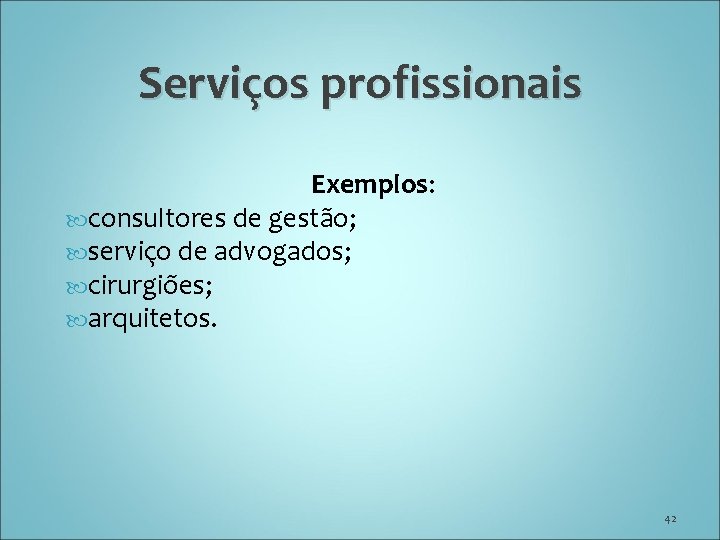 Serviços profissionais

Exemplos:

consultores de gestão;
serviço de advogados;
cirurgiões;
arquitetos.

42